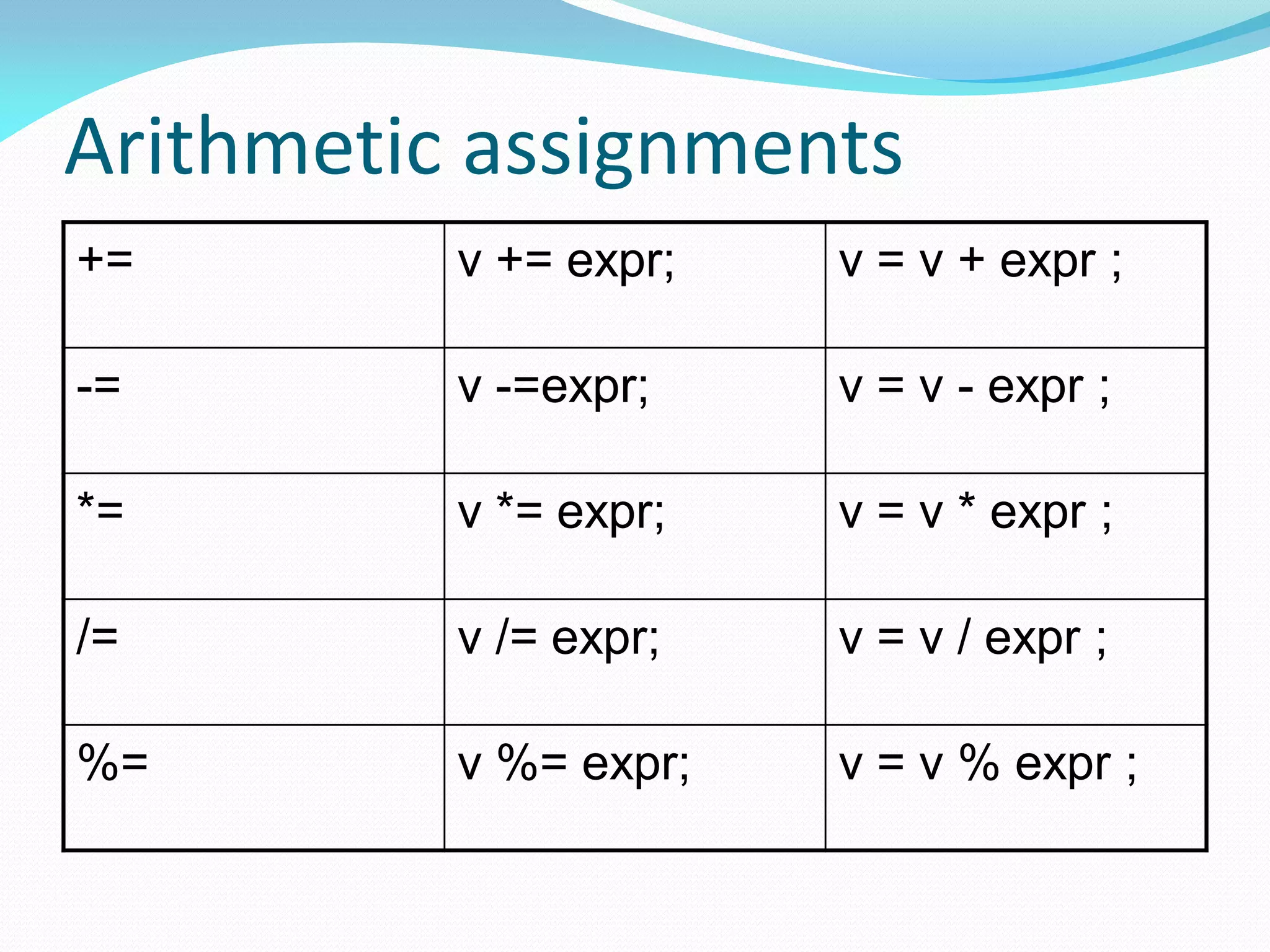 Arithmetic assignments

| += | v += expr; | v = v + expr ; |
|---|---|---|
| -= | v -=expr; | v = v - expr ; |
| *= | v *= expr; | v = v * expr ; |
| /= | v /= expr; | v = v / expr ; |
| %= | v %= expr; | v = v % expr ; |